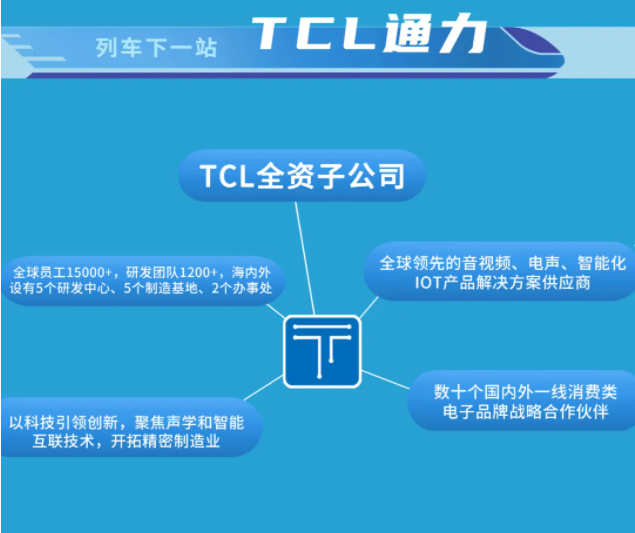 列车下一站 TCL通力

TCL全资子公司

全球员工15000+，研发团队1200+，海内外设有5个研发中心、5个制造基地、2个办事处

全球领先的音视频、电声、智能化IOT产品解决方案供应商

以科技引领创新，聚焦声学和智能互联技术，开拓精密制造业

数十个国内外一线消费类电子品牌战略合作伙伴